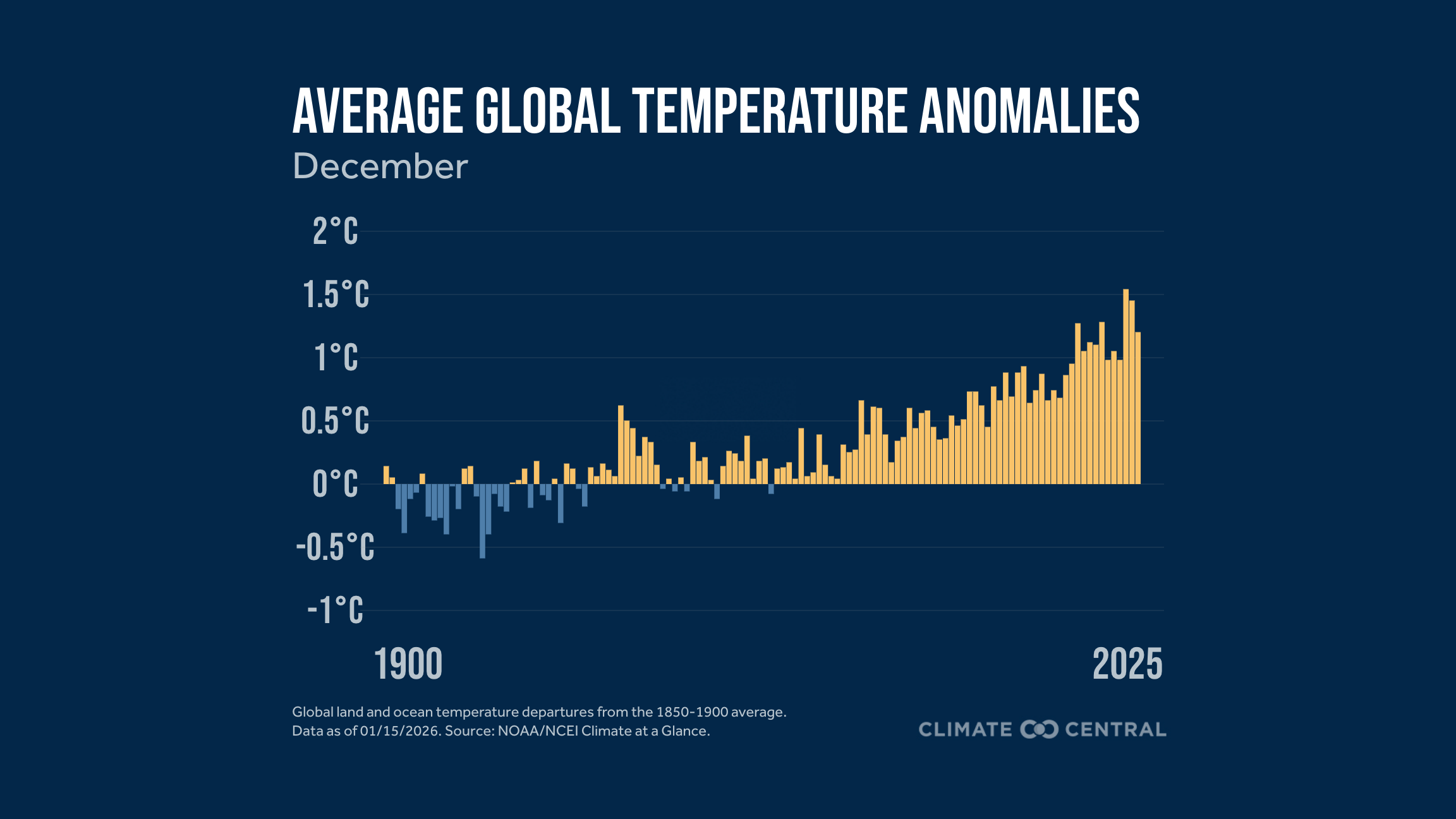 AVERAGE GLOBAL TEMPERATURE ANOMALIES

December

2°C
1.5°C
1°C
0.5°C
0°C
-0.5°C
-1°C

1900
2025

Global land and ocean temperature departures from the 1850-1900 average.
Data as of 01/15/2026. Source: NOAA/NCEI Climate at a Glance.

CLIMATE CENTRAL